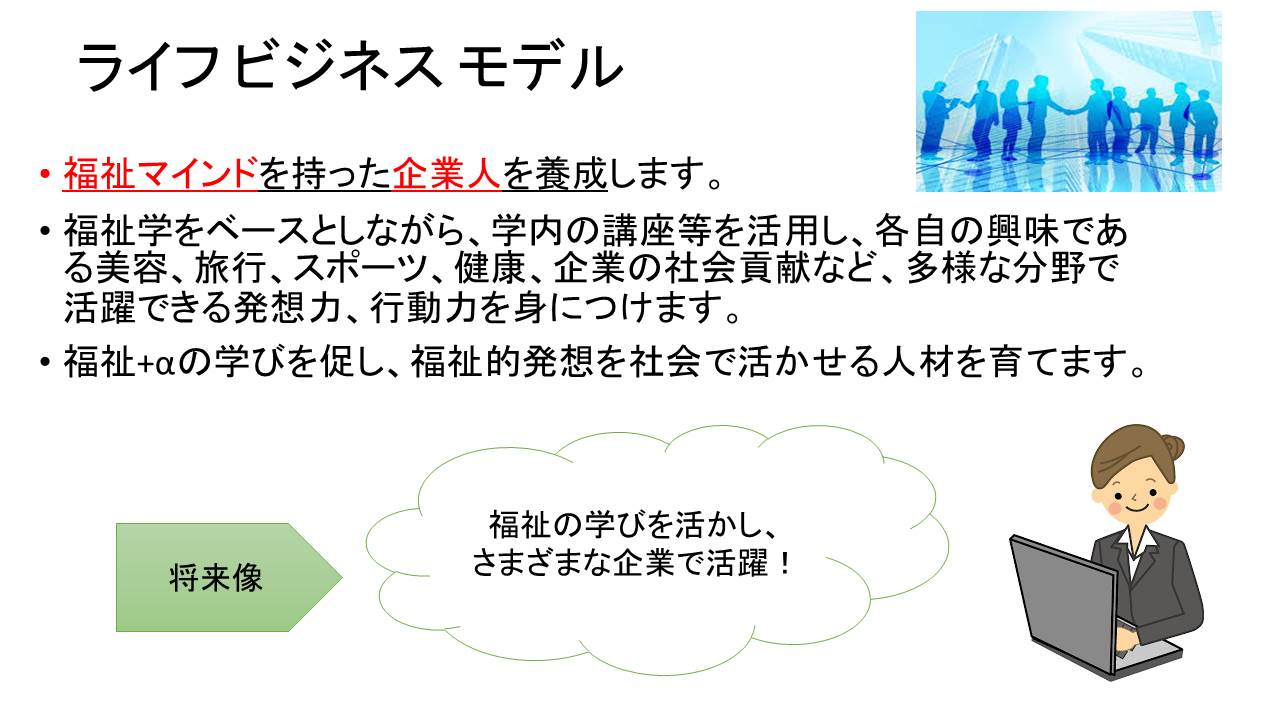 ライフビジネス モデル

• 福祉マインドを持った企業人を養成します。

• 福祉学をベースとしながら、学内の講座等を活用し、各自の興味である美容、旅行、スポーツ、健康、企業の社会貢献など、多様な分野で活躍できる発想力、行動力を身につけます。

• 福祉+αの学びを促し、福祉的発想を社会で活かせる人材を育てます。

将来像

福祉の学びを活かし、
さまざまな企業で活躍！